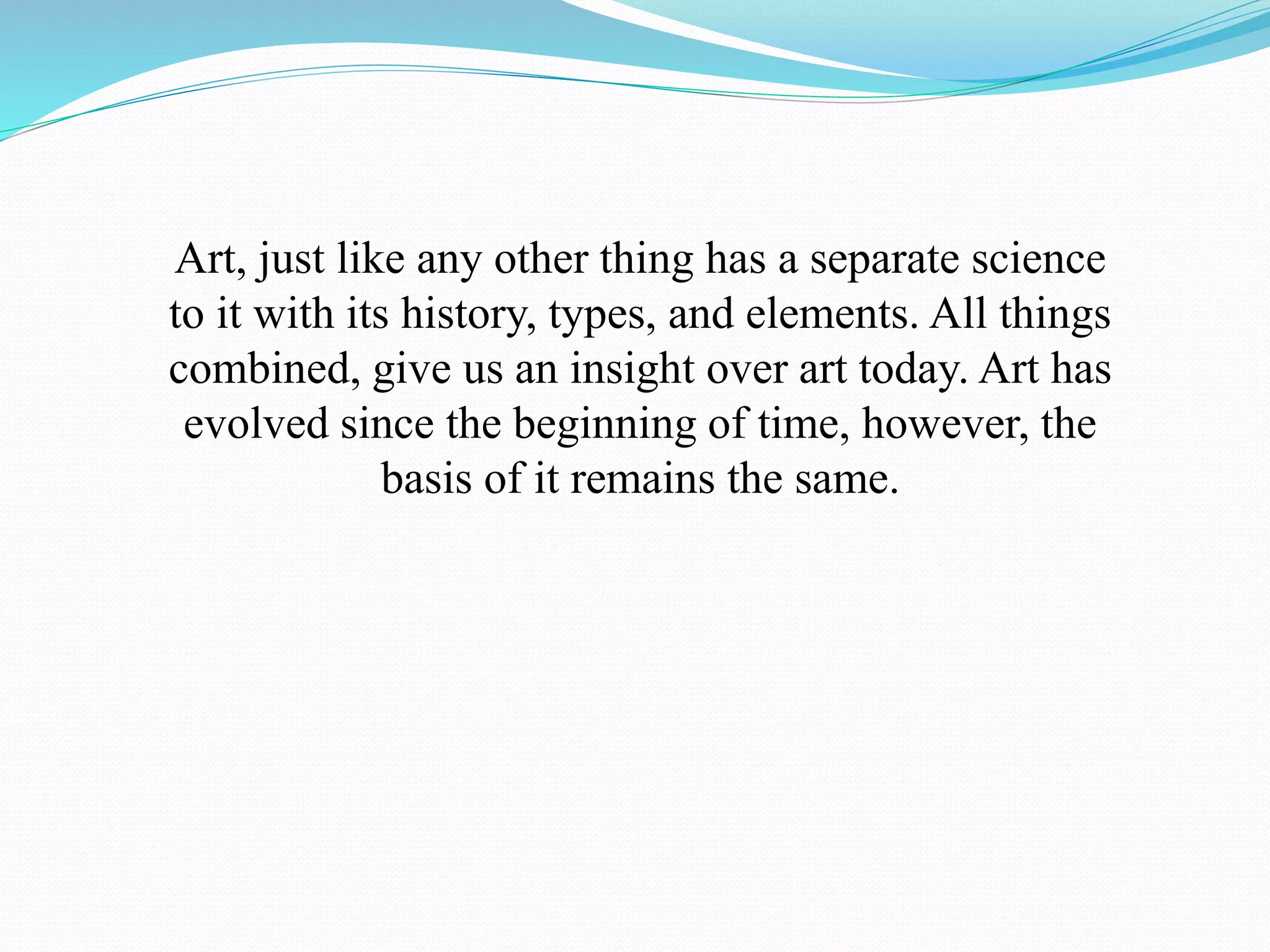 Art, just like any other thing has a separate science to it with its history, types, and elements. All things combined, give us an insight over art today. Art has evolved since the beginning of time, however, the basis of it remains the same.